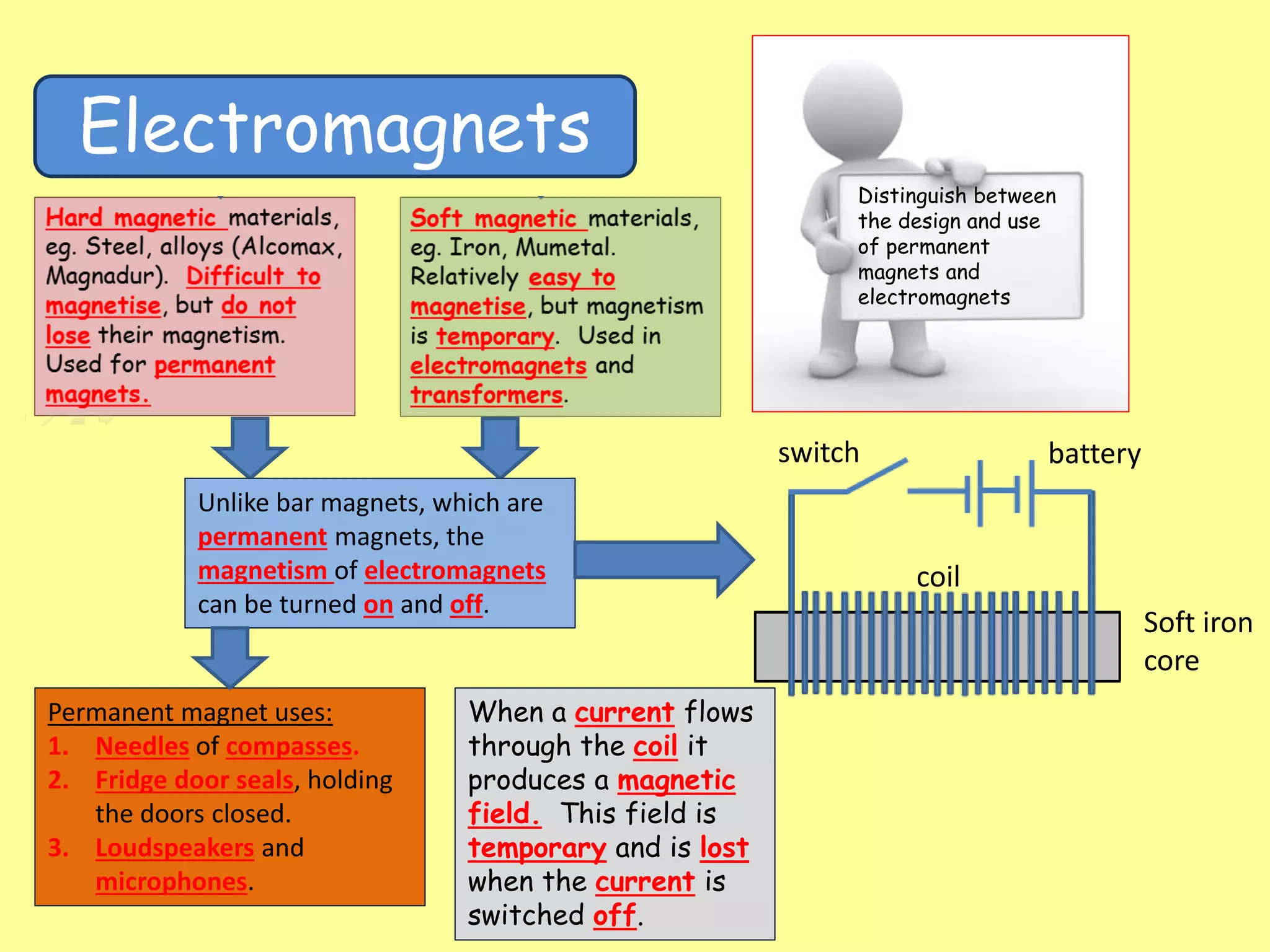 Electromagnets

Hard magnetic materials, eg. Steel, alloys (Alcomax, Magnadur). Difficult to magnetise, but do not lose their magnetism. Used for permanent magnets.

Soft magnetic materials, eg. Iron, Mumetal. Relatively easy to magnetise, but magnetism is temporary. Used in electromagnets and transformers.

Distinguish between the design and use of permanent magnets and electromagnets

Unlike bar magnets, which are permanent magnets, the magnetism of electromagnets can be turned on and off.

switch

battery

coil

Soft iron core

Permanent magnet uses:
1. Needles of compasses.
2. Fridge door seals, holding the doors closed.
3. Loudspeakers and microphones.

When a current flows through the coil it produces a magnetic field. This field is temporary and is lost when the current is switched off.